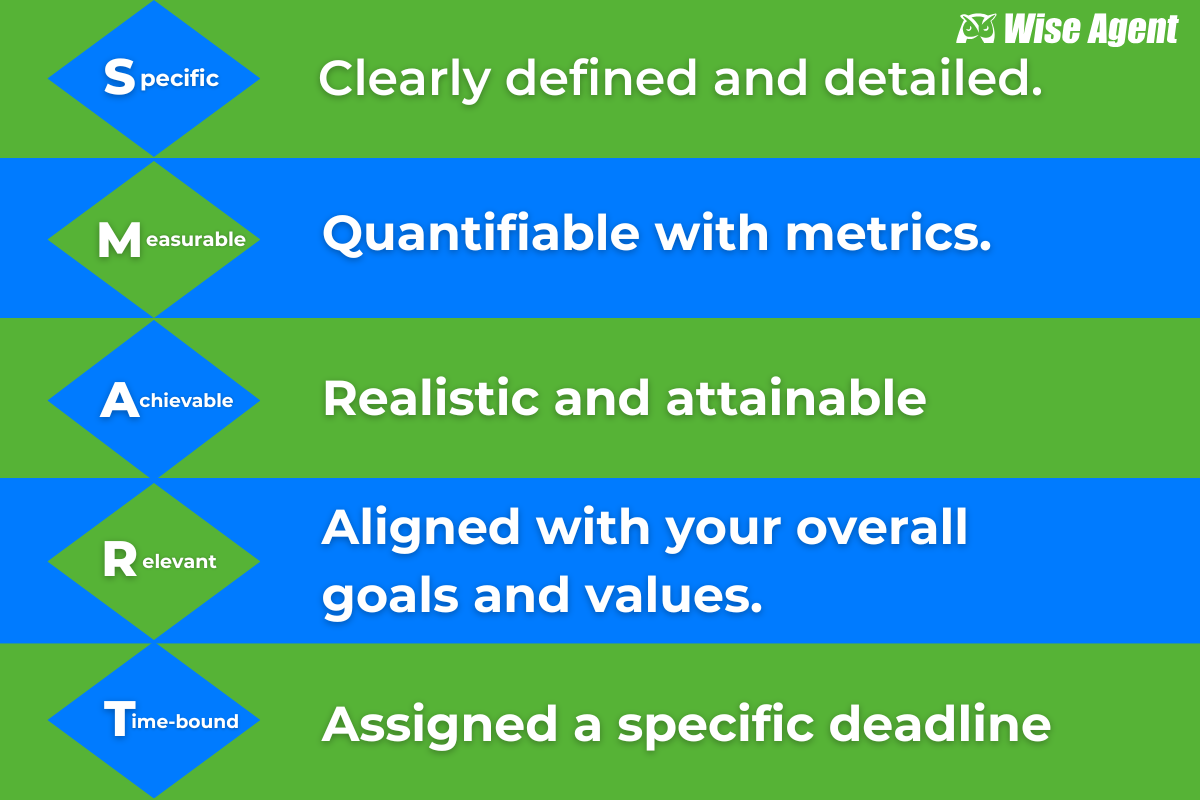 Wise Agent

Specific Clearly defined and detailed.

Measurable Quantifiable with metrics.

Achievable Realistic and attainable

Relevant Aligned with your overall goals and values.

Time-bound Assigned a specific deadline